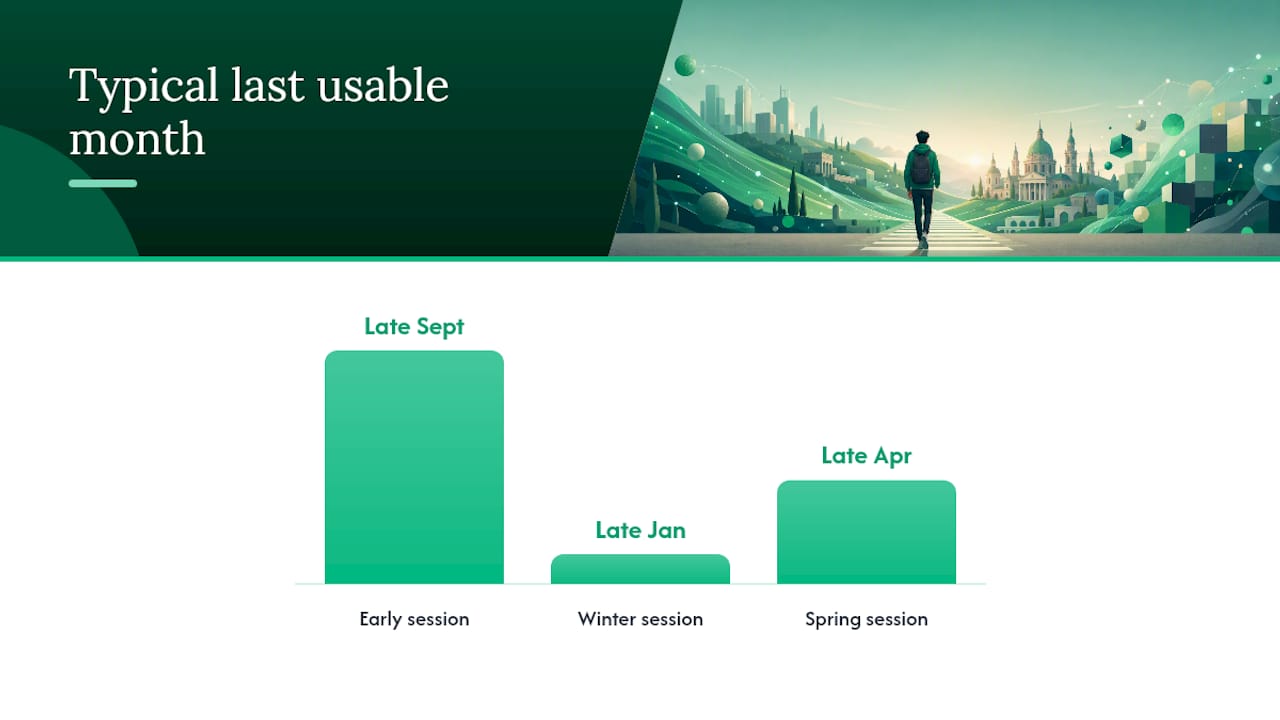 Typical last usable month

Late Sept

Late Jan

Late Apr

Early session

Winter session

Spring session